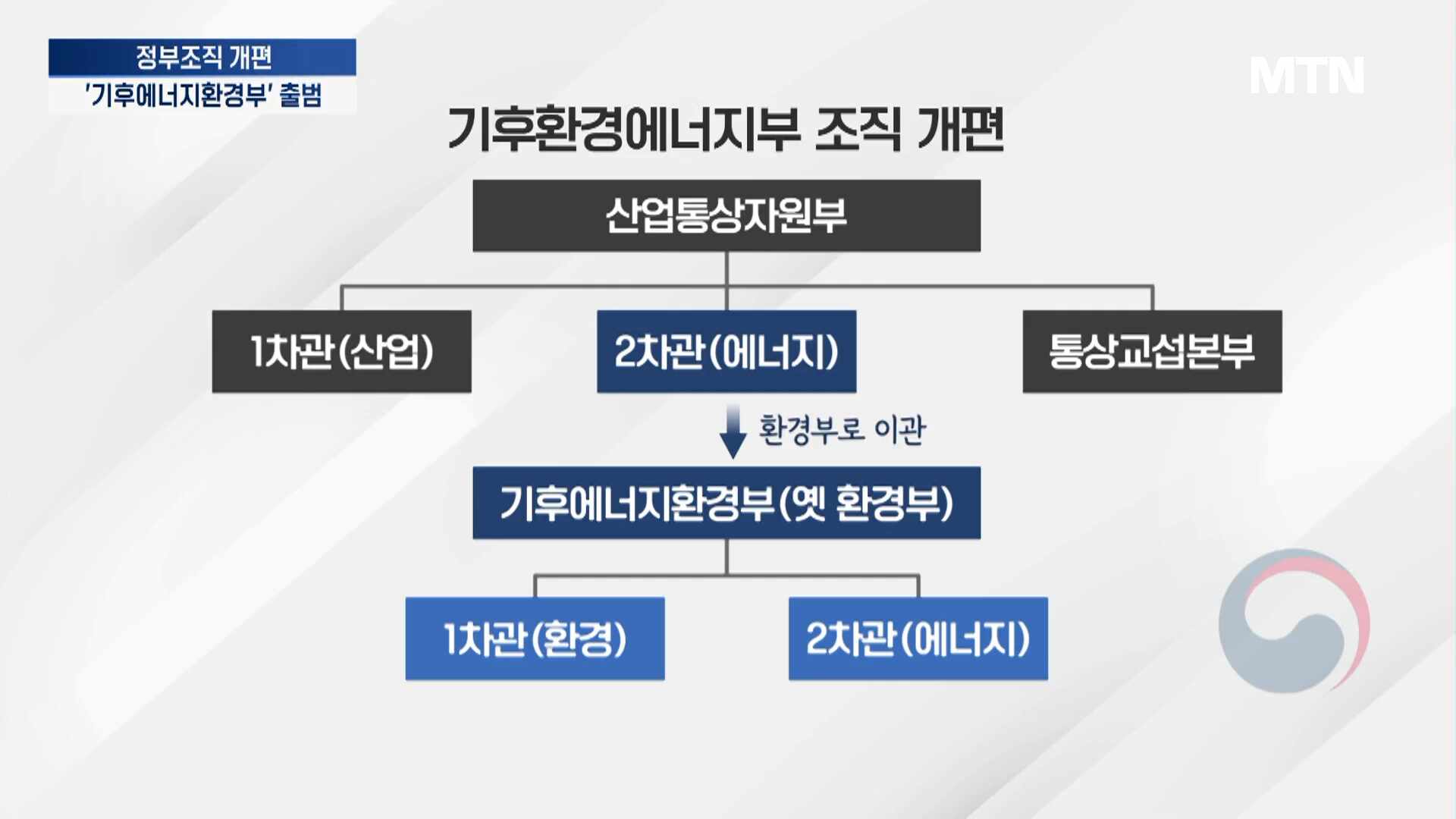 정부조직 개편
'기후에너지환경부' 출범

MTN

기후환경에너지부 조직 개편

산업통상자원부

1차관(산업)

2차관(에너지)

통상교섭본부

환경부로 이관

기후에너지환경부(옛 환경부)

1차관(환경)

2차관(에너지)